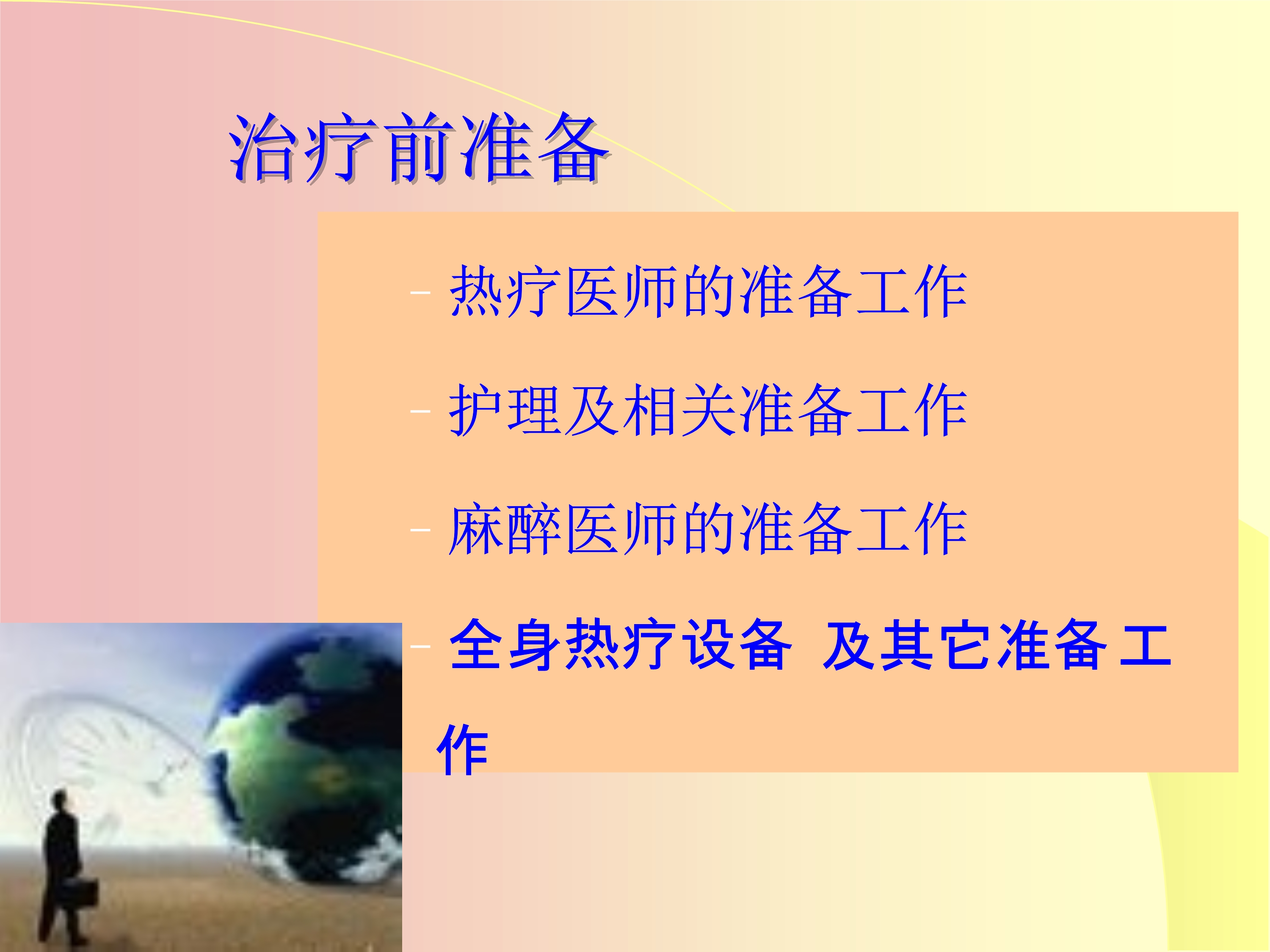 治疗前准备

– 热疗医师的准备工作

– 护理及相关准备工作

– 麻醉医师的准备工作

– 全身热疗设备 及其它准备工作